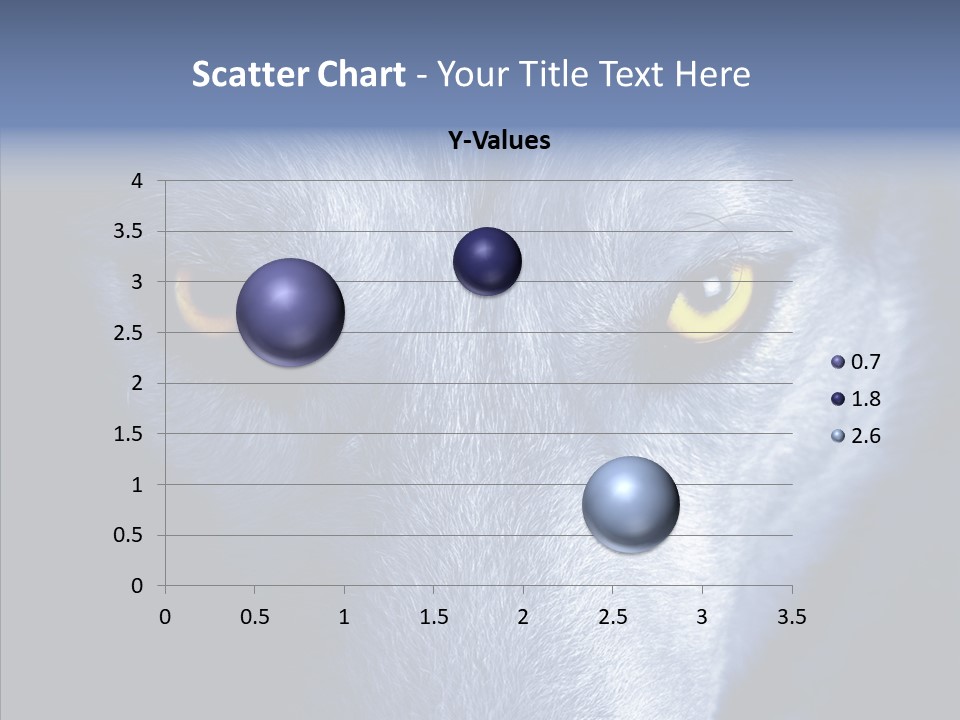 Scatter Chart - Your Title Text Here

Y-Values

4
3.5
3
2.5
2
1.5
1
0.5
0

0 0.5 1 1.5 2 2.5 3 3.5

0.7
1.8
2.6